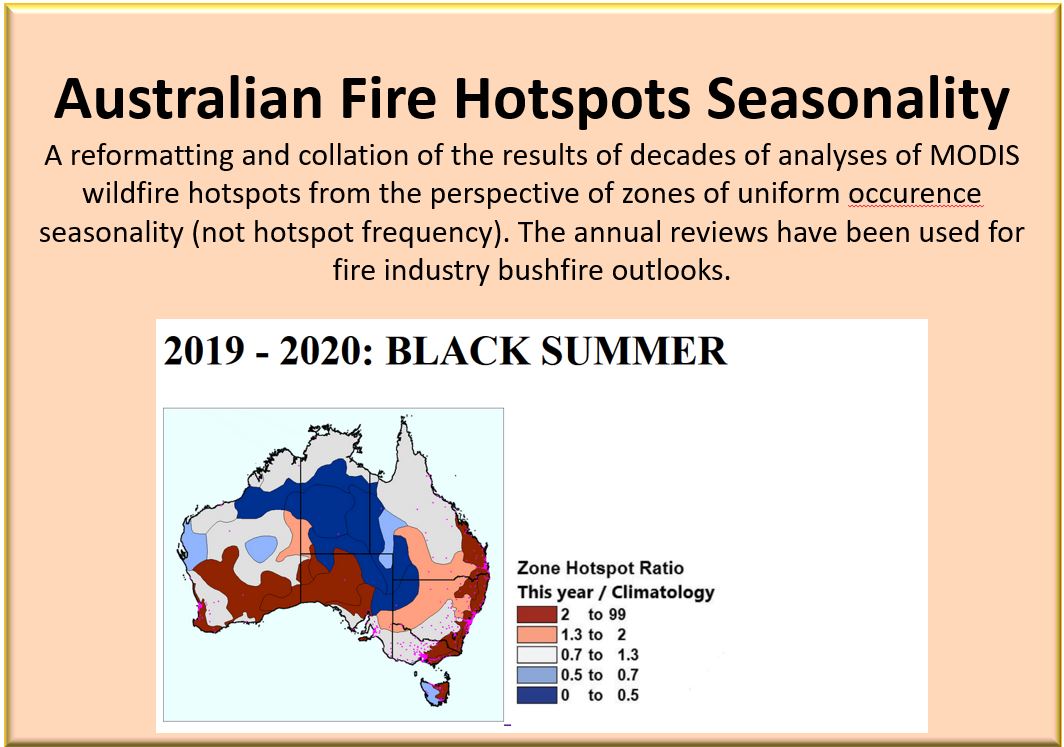 Australian Fire Hotspots Seasonality

A reformatting and collation of the results of decades of analyses of MODIS wildfire hotspots from the perspective of zones of uniform occurence seasonality (not hotspot frequency). The annual reviews have been used for fire industry bushfire outlooks.

2019 - 2020: BLACK SUMMER

Zone Hotspot Ratio
This year / Climatology
2 to 99
1.3 to 2
0.7 to 1.3
0.5 to 0.7
0 to 0.5